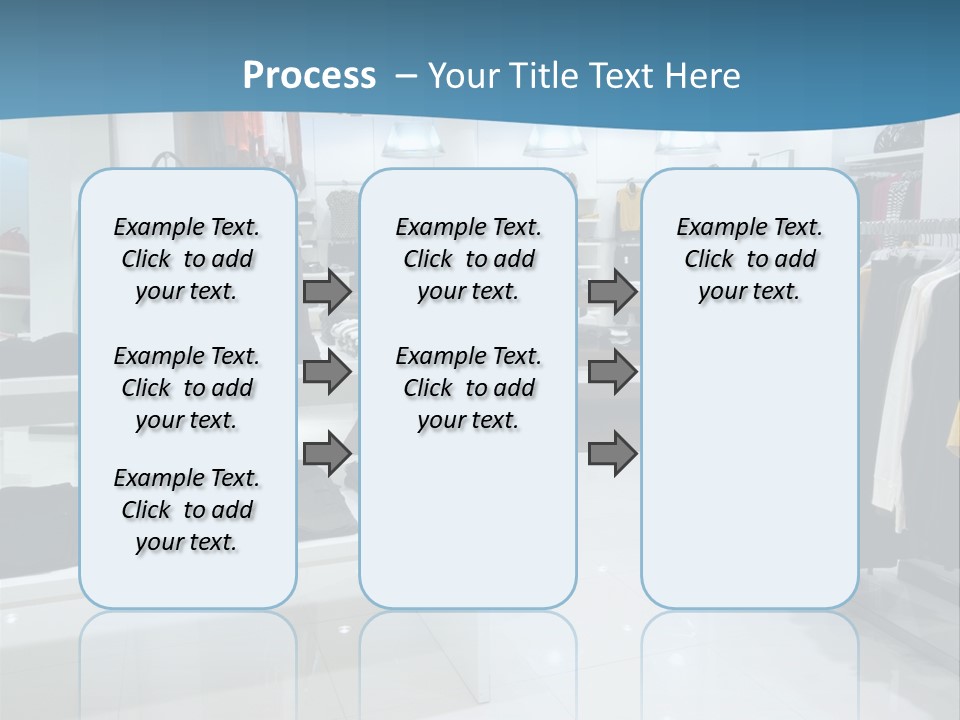 Process – Your Title Text Here

Example Text. Click to add your text.

Example Text. Click to add your text.

Example Text. Click to add your text.

Example Text. Click to add your text.

Example Text. Click to add your text.

Example Text. Click to add your text.